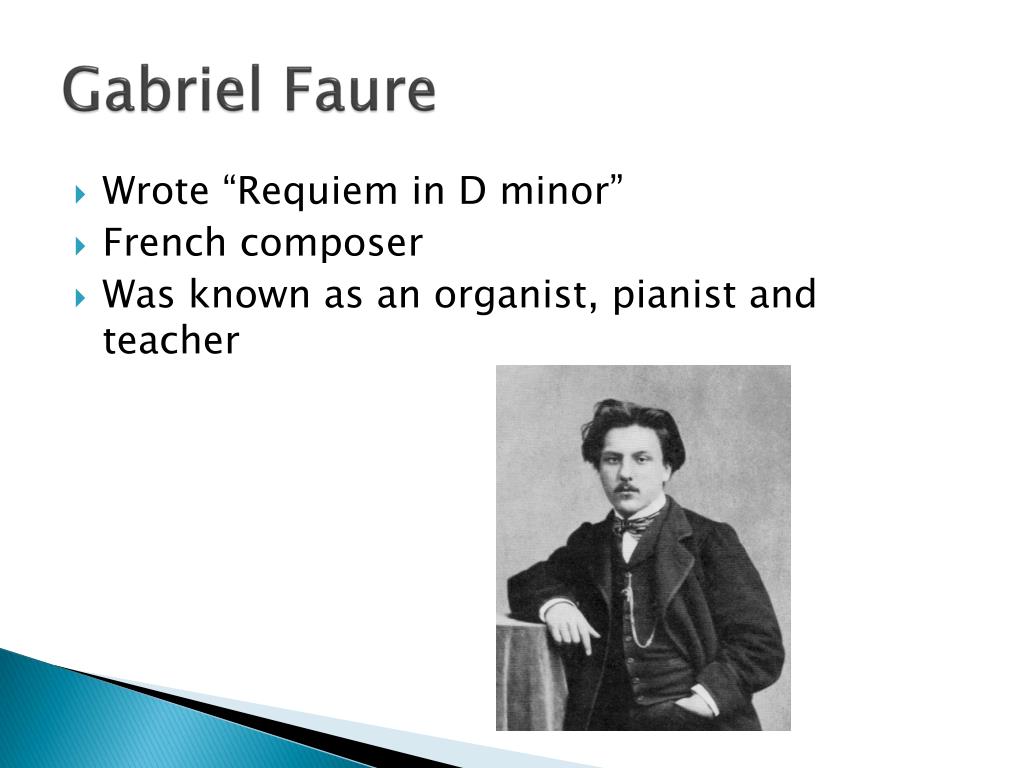 Gabriel Faure

Wrote “Requiem in D minor”

French composer

Was known as an organist, pianist and teacher